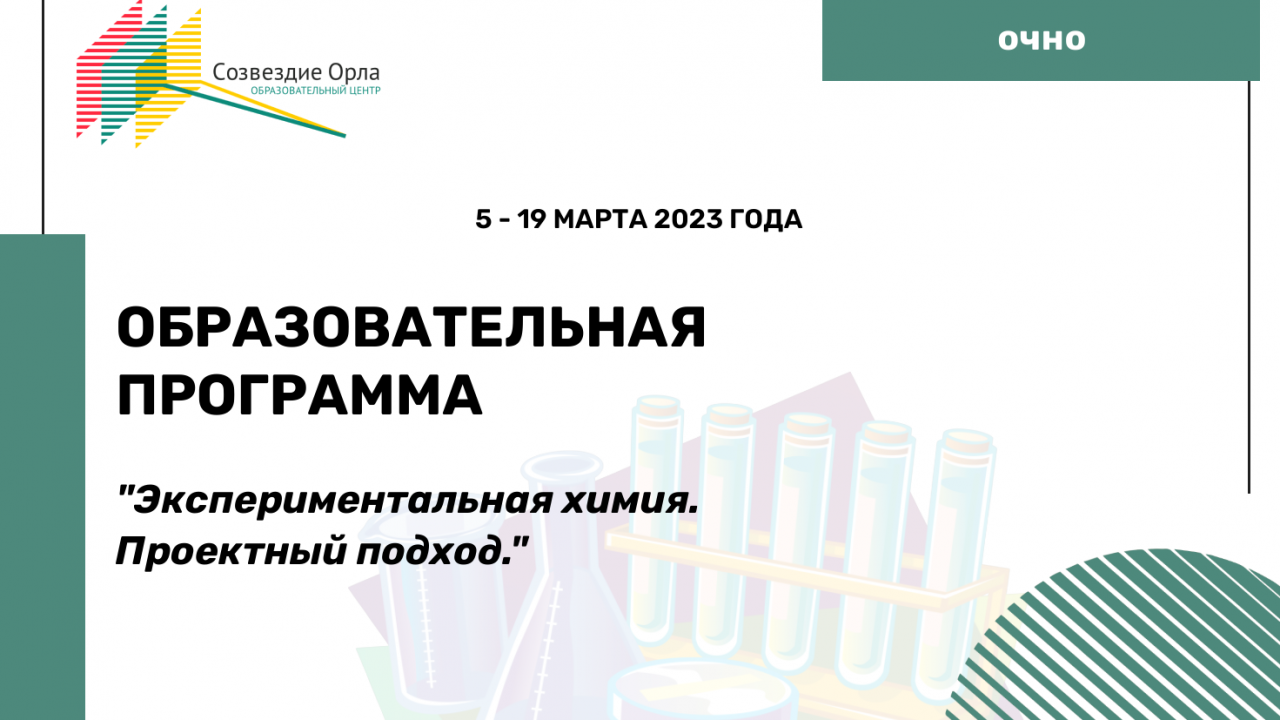 Созвездие Орла
ОБРАЗОВАТЕЛЬНЫЙ ЦЕНТР

ОЧНО

5 - 19 МАРТА 2023 ГОДА

ОБРАЗОВАТЕЛЬНАЯ ПРОГРАММА

"Экспериментальная химия. Проектный подход."